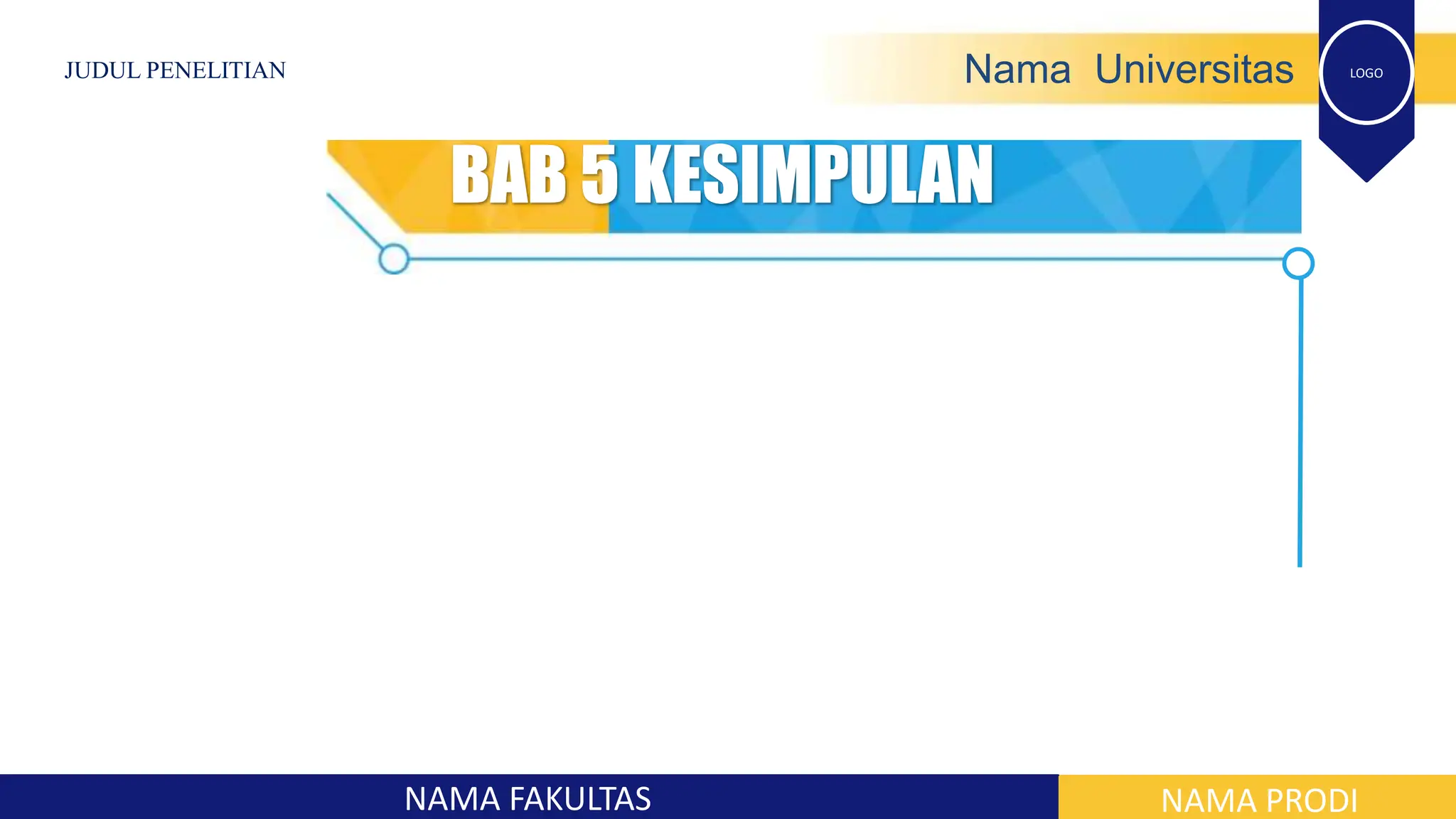 JUDUL PENELITIAN

Nama Universitas

LOGO

BAB 5 KESIMPULAN

NAMA FAKULTAS

NAMA PRODI